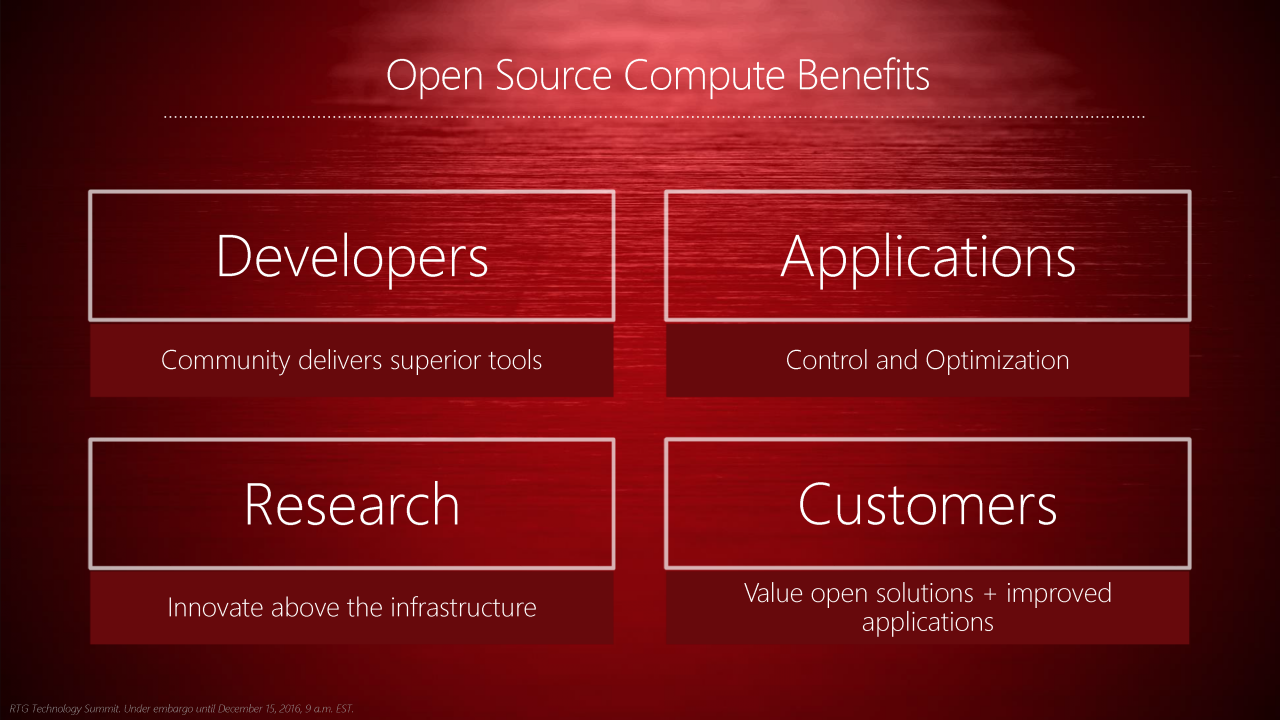 Open Source Compute Benefits

Developers

Community delivers superior tools

Applications

Control and Optimization

Research

Innovate above the infrastructure

Customers

Value open solutions + improved applications

RTG Technology Summit. Under embargo until December 15, 2016, 9 a.m. EST.